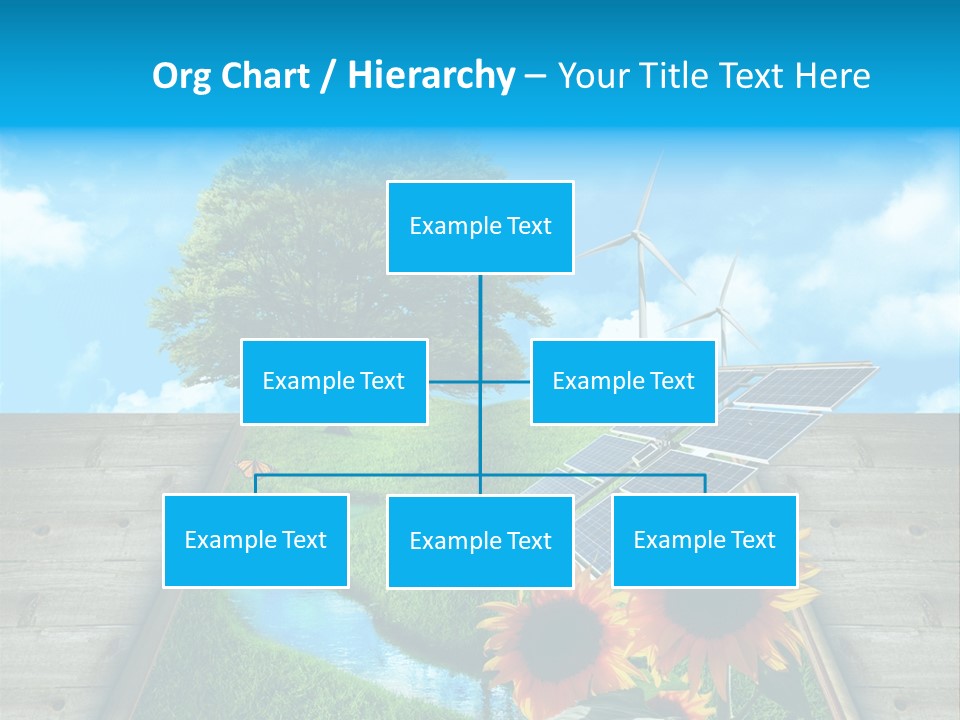 Org Chart / Hierarchy – Your Title Text Here

Example Text

Example Text

Example Text

Example Text

Example Text

Example Text